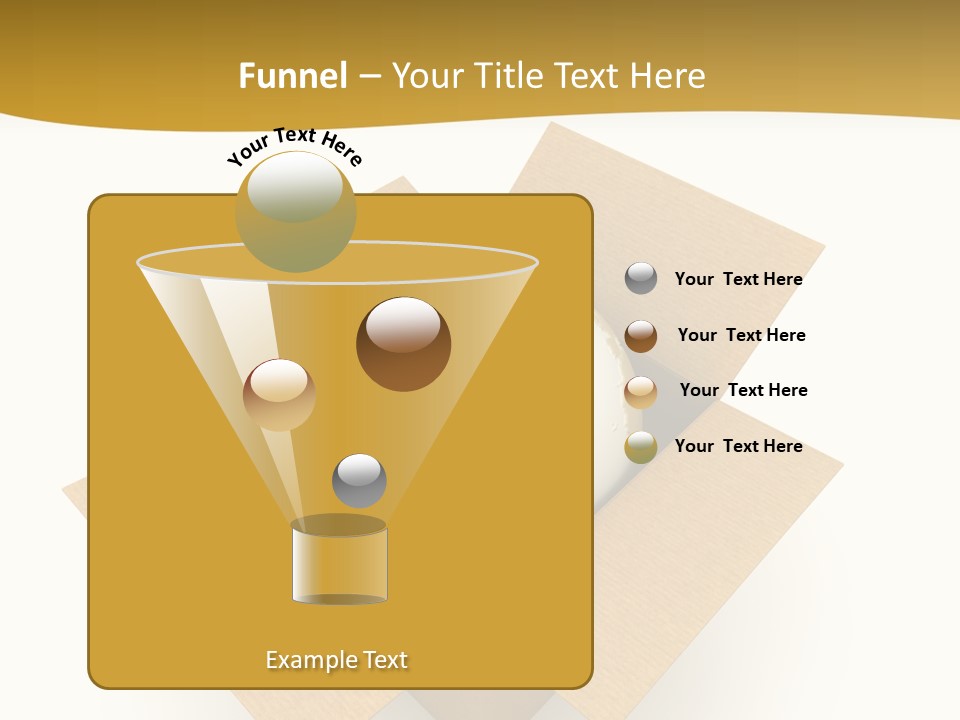 Funnel – Your Title Text Here

Your Text Here

Your Text Here

Your Text Here

Your Text Here

Your Text Here

Example Text